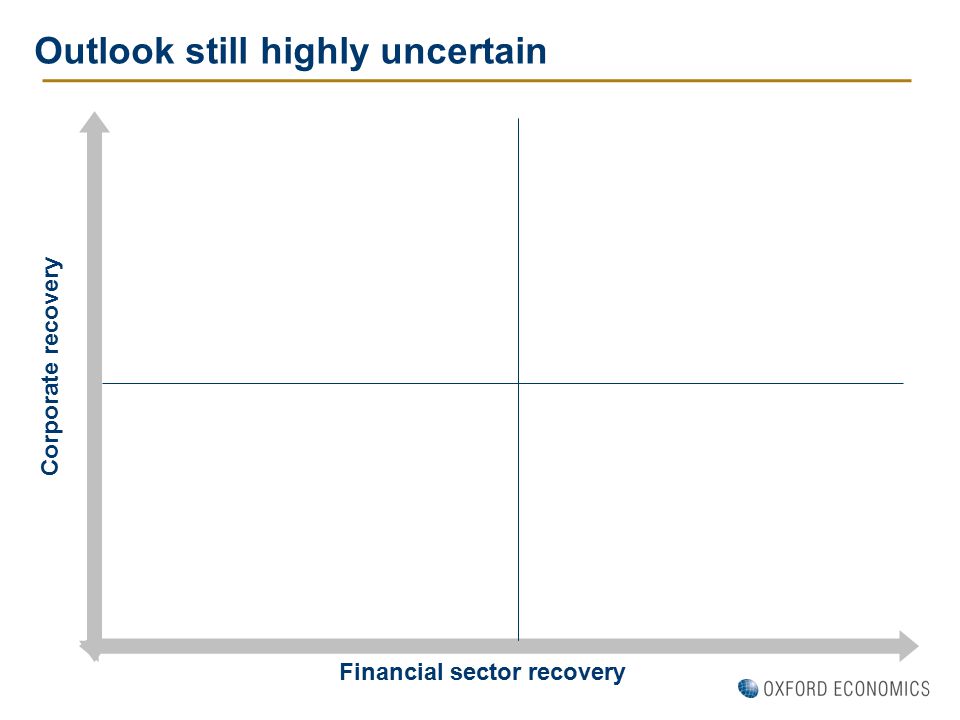 Outlook still highly uncertain

Corporate recovery

Financial sector recovery

OXFORD ECONOMICS